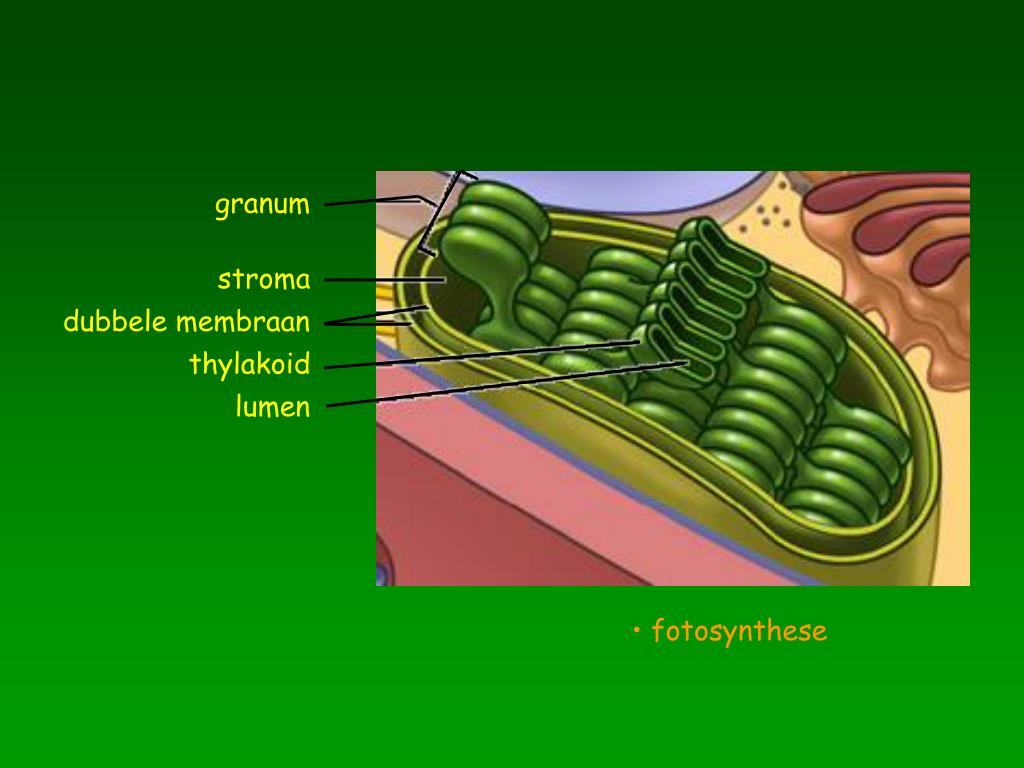 granum
stroma
dubbele membraan
thylakoid
lumen

• fotosynthese